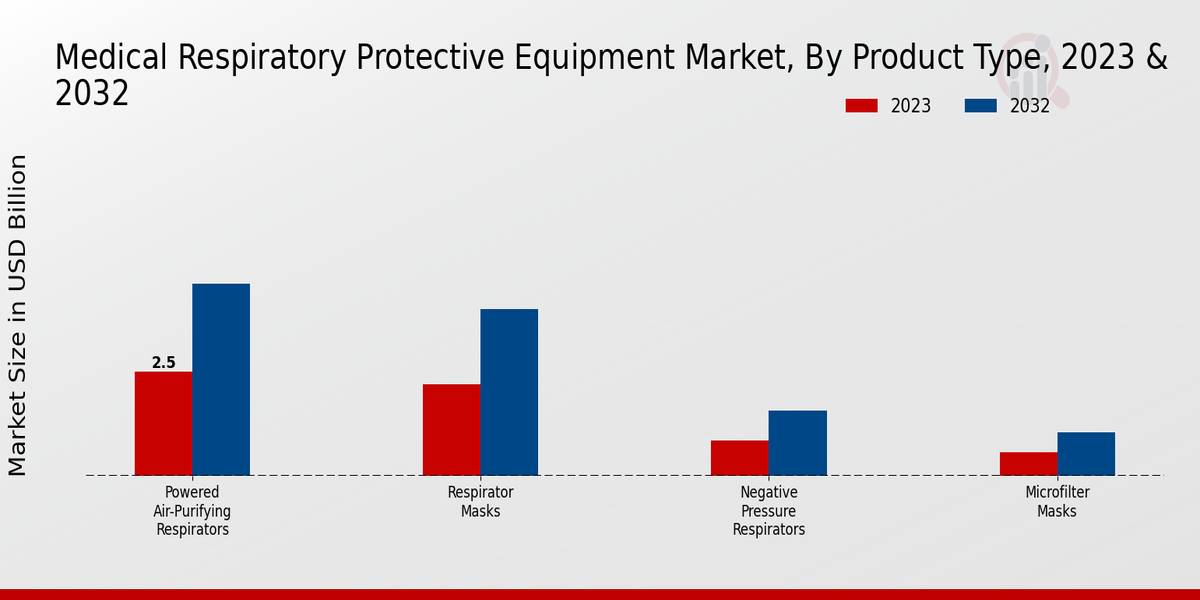 Medical Respiratory Protective Equipment Market, By Product Type, 2023 & 2032

2023
2032

Market Size in USD Billion

2.5

Powered Air-Purifying Respirators

Respirator Masks

Negative Pressure Respirators

Microfilter Masks